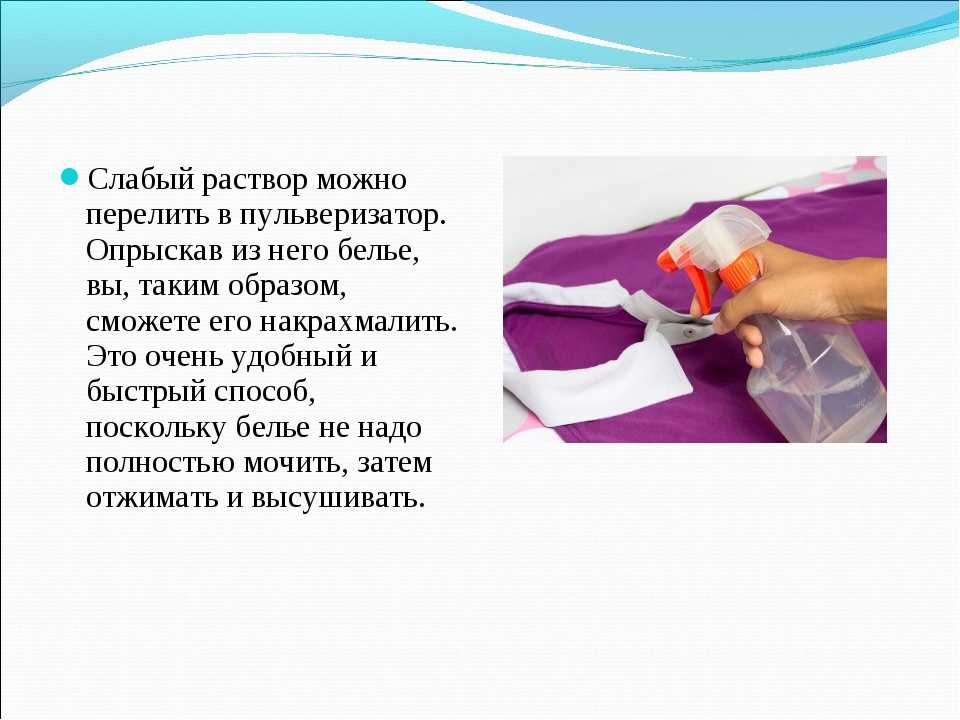 Слабый раствор можно перелить в пульверизатор. Опрыскав из него белье, вы, таким образом, сможете его накрахмалить. Это очень удобный и быстрый способ, поскольку белье не надо полностью мочить, затем отжимать и высушивать.